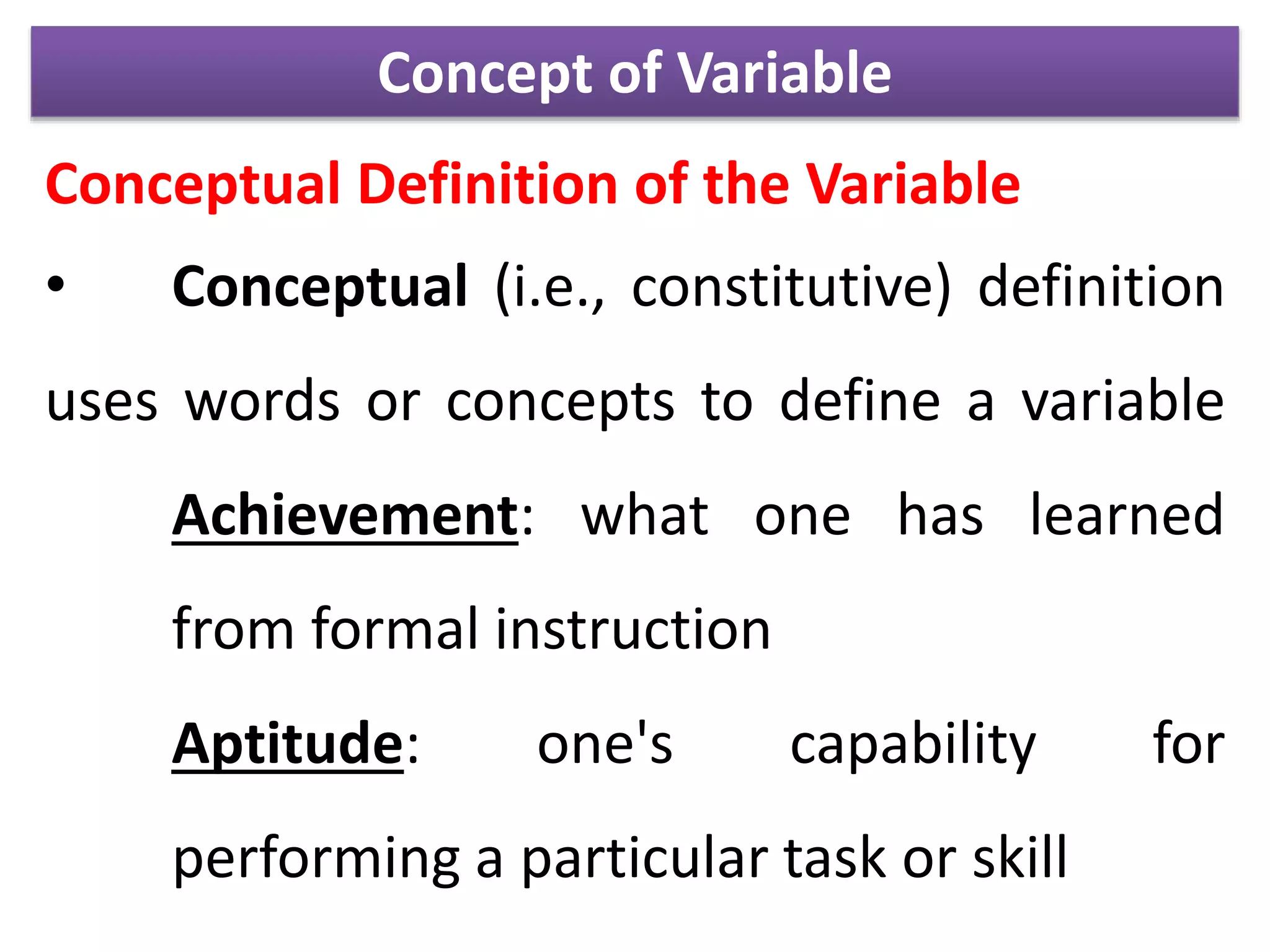 Concept of Variable

Conceptual Definition of the Variable

• Conceptual (i.e., constitutive) definition uses words or concepts to define a variable

Achievement: what one has learned from formal instruction

Aptitude: one's capability for performing a particular task or skill